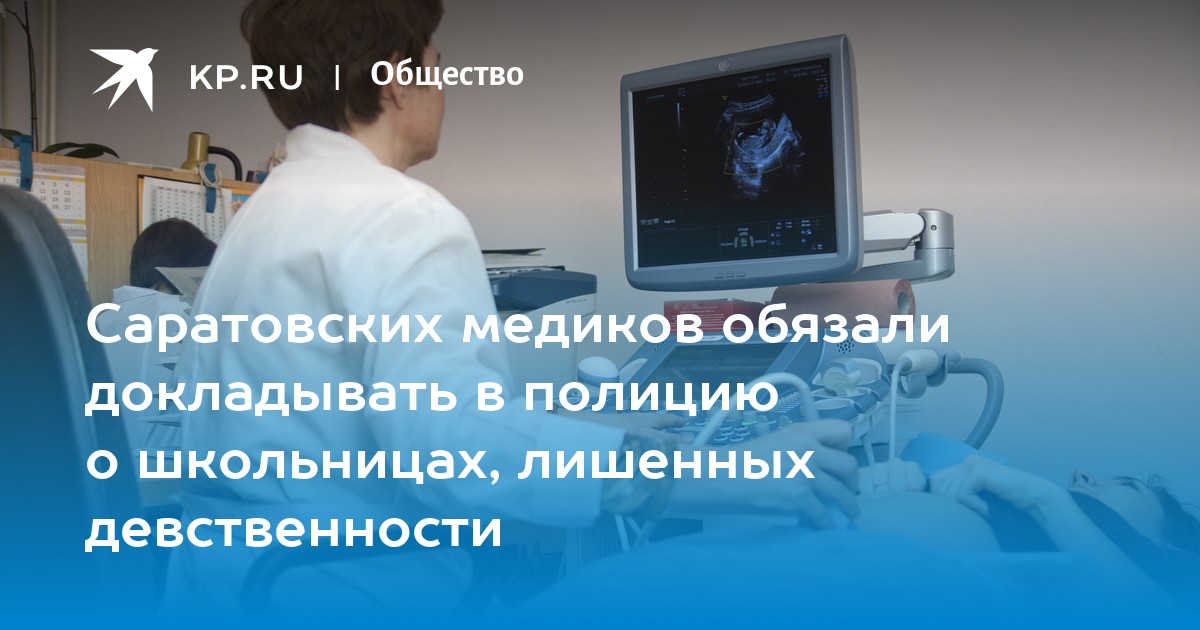 KP.RU | Общество

Саратовских медиков обязали докладывать в полицию о школьницах, лишенных девственности